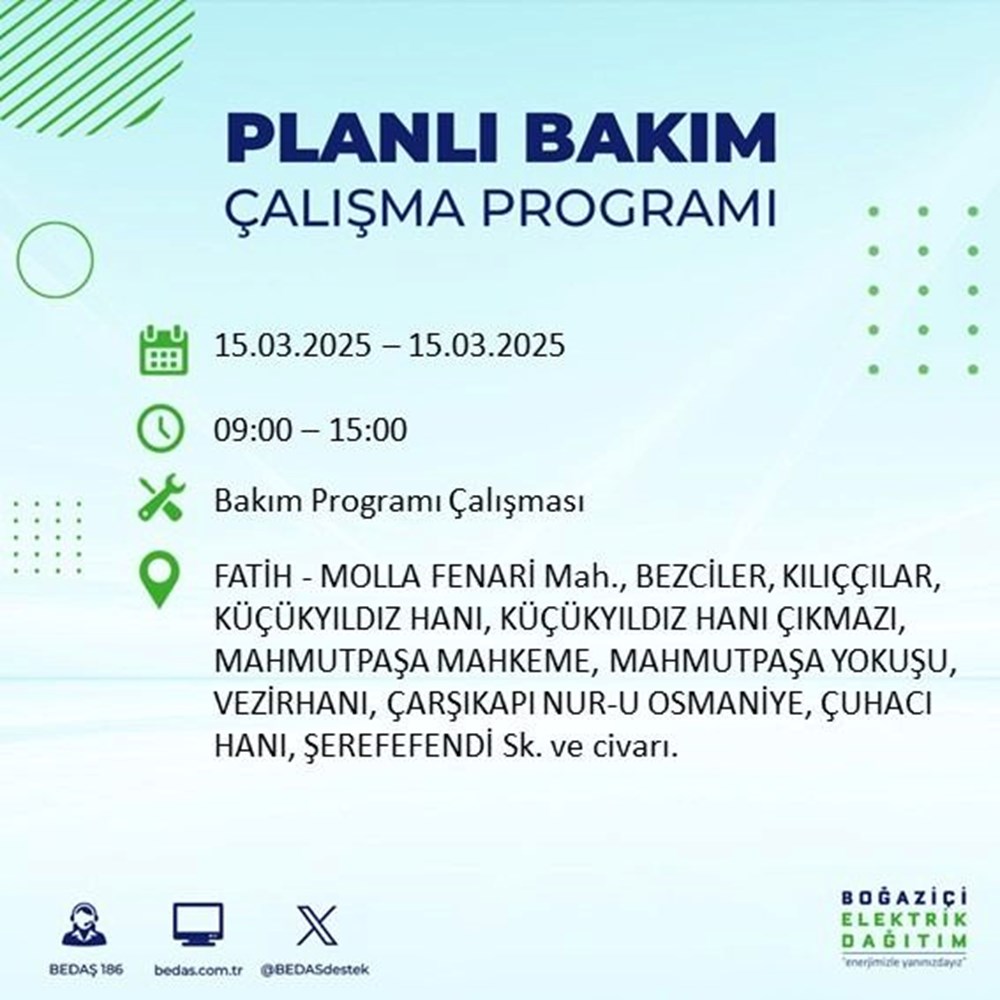 PLANLI BAKIM
ÇALIŞMA PROGRAMI

15.03.2025 – 15.03.2025

09:00 – 15:00

Bakım Programı Çalışması

FATİH - MOLLA FENARİ Mah., BEZCİLER, KILIÇÇILAR, KÜÇÜKYILDIZ HANI, KÜÇÜKYILDIZ HANI ÇIKMAZI, MAHMUTPAŞA MAHKEME, MAHMUTPAŞA YOKUŞU, VEZİRHANI, ÇARŞIKAPI NUR-U OSMANİYE, ÇUHACI HANI, ŞEREFEFENDİ Sk. ve civarı.

BEDAŞ 186
bedas.com.tr
@BEDASdestek

BOĞAZİÇİ
ELEKTRİK
DAĞITIM
"enerjimizle yanınızdayız"